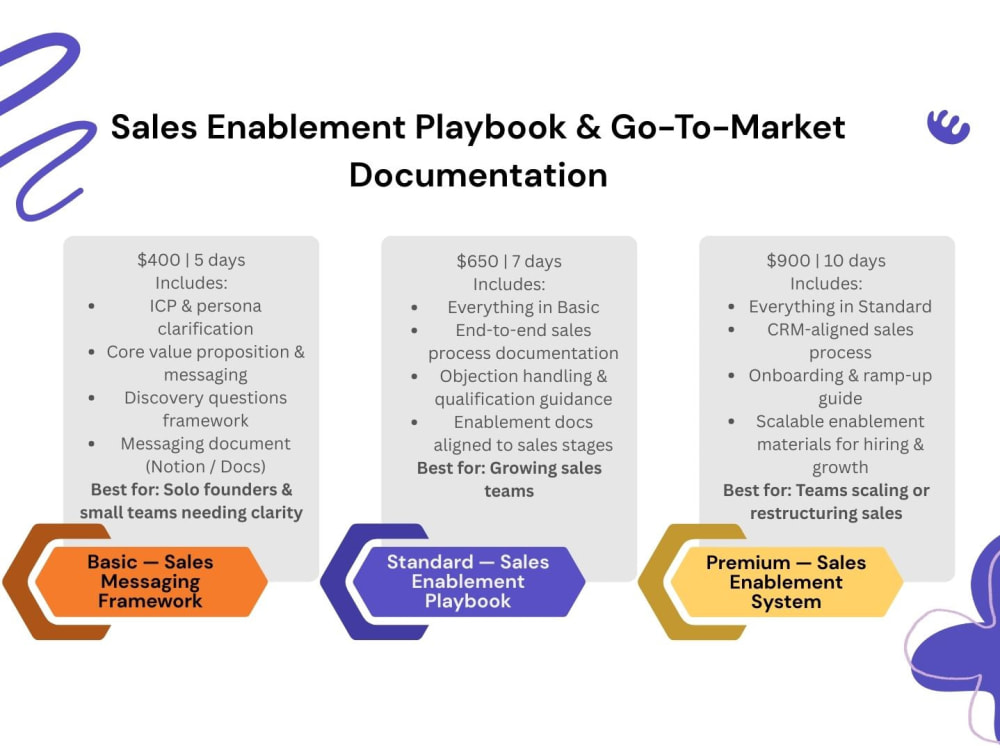 Sales Enablement Playbook & Go-To-Market Documentation

$400 | 5 days
Includes:
• ICP & persona clarification
• Core value proposition & messaging
• Discovery questions framework
• Messaging document (Notion / Docs)
Best for: Solo founders & small teams needing clarity

Basic — Sales Messaging Framework

$650 | 7 days
Includes:
• Everything in Basic
• End-to-end sales process documentation
• Objection handling & qualification guidance
• Enablement docs aligned to sales stages
Best for: Growing sales teams

Standard — Sales Enablement Playbook

$900 | 10 days
Includes:
• Everything in Standard
• CRM-aligned sales process
• Onboarding & ramp-up guide
• Scalable enablement materials for hiring & growth
Best for: Teams scaling or restructuring sales

Premium — Sales Enablement System